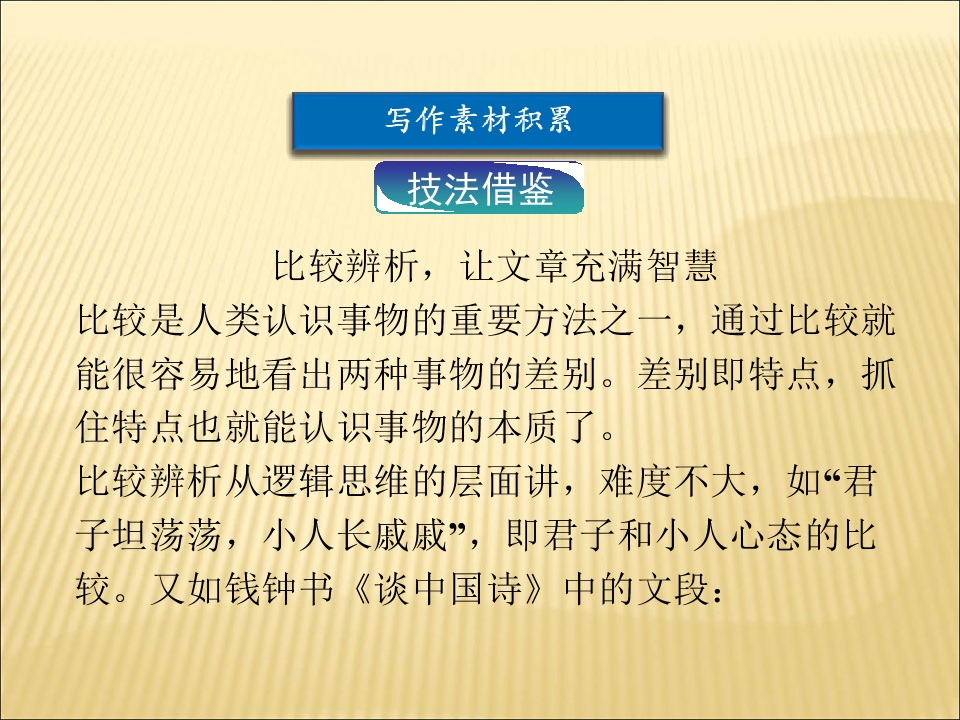 写作素材积累

技法借鉴

比较辨析，让文章充满智慧

比较是人类认识事物的重要方法之一，通过比较就能很容易地看出两种事物的差别。差别即特点，抓住特点也就能认识事物的本质了。

比较辨析从逻辑思维的层面讲，难度不大，如“君子坦荡荡，小人长戚戚”，即君子和小人心态的比较。又如钱钟书《谈中国诗》中的文段：